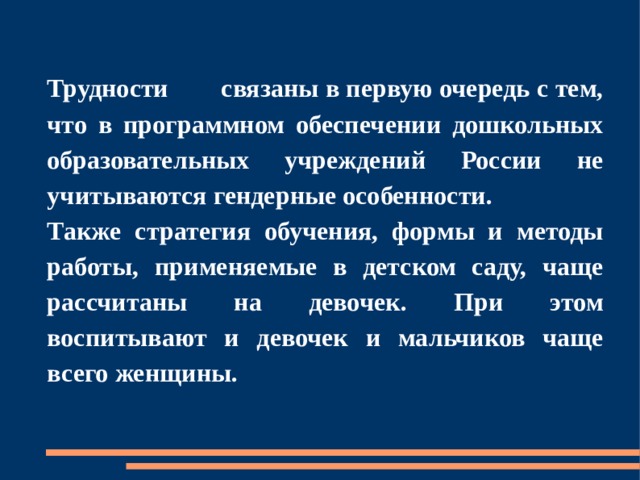 Трудности связаны в первую очередь с тем, что в программном обеспечении дошкольных образовательных учреждений России не учитываются гендерные особенности.
Также стратегия обучения, формы и методы работы, применяемые в детском саду, чаще рассчитаны на девочек. При этом воспитывают и девочек и мальчиков чаще всего женщины.